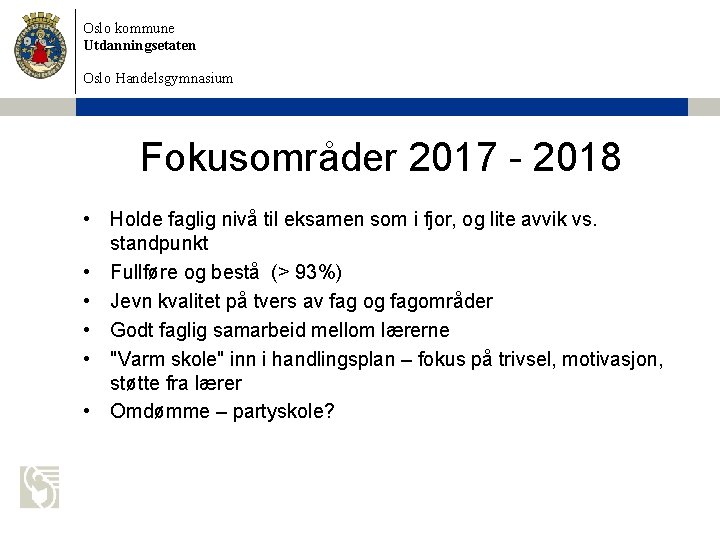 Oslo kommune
Utdanningsetaten

Oslo Handelsgymnasium

Fokusområder 2017 - 2018

• Holde faglig nivå til eksamen som i fjor, og lite avvik vs. standpunkt
• Fullføre og bestå (> 93%)
• Jevn kvalitet på tvers av fag og fagområder
• Godt faglig samarbeid mellom lærerne
• "Varm skole" inn i handlingsplan – fokus på trivsel, motivasjon, støtte fra lærer
• Omdømme – partyskole?